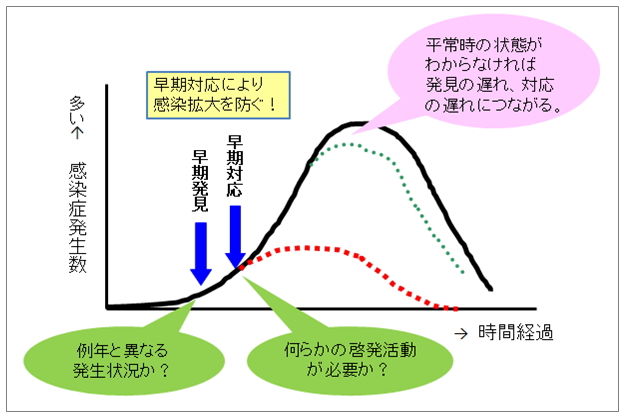 早期対応により
感染拡大を防ぐ！

平常時の状態が
わからなければ
発見の遅れ、対応
の遅れにつながる。

多い↑

感染症発生数

早期発見

早期対応

→ 時間経過

例年と異なる
発生状況か？

何らかの啓発活動
が必要か？